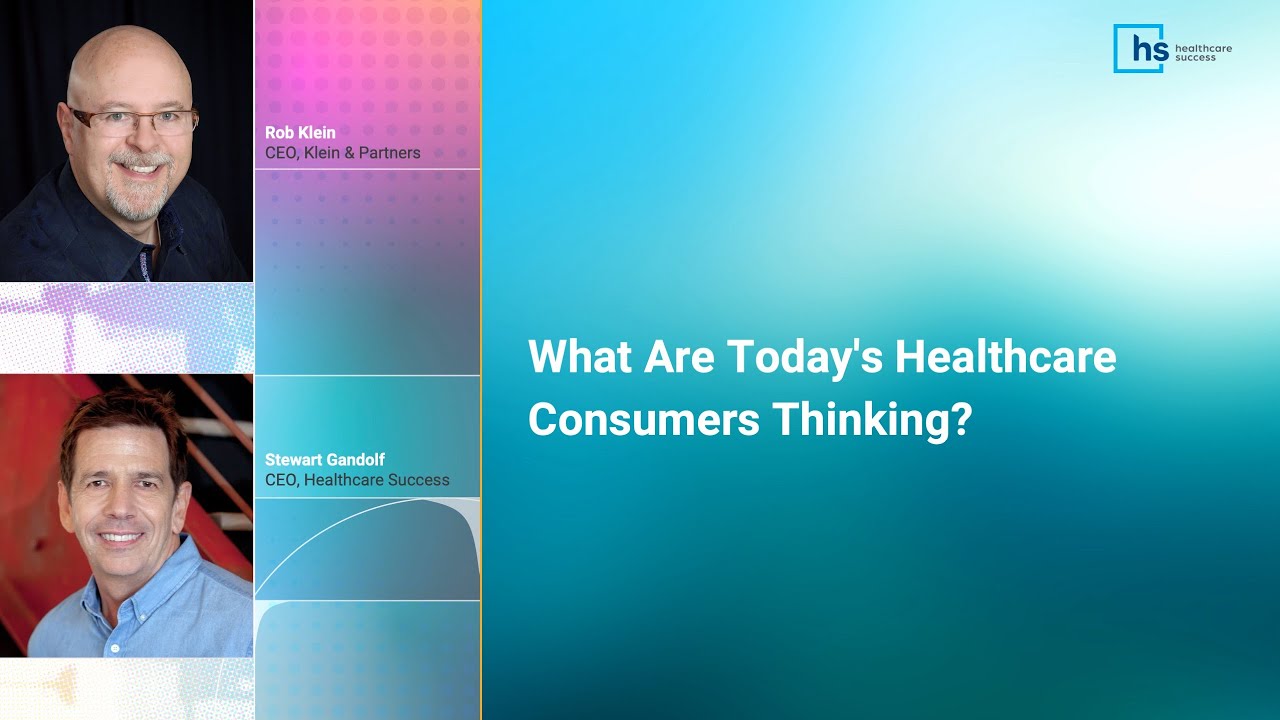 Rob Klein
CEO, Klein & Partners

Stewart Gandolf
CEO, Healthcare Success

hs healthcare success

What Are Today's Healthcare Consumers Thinking?